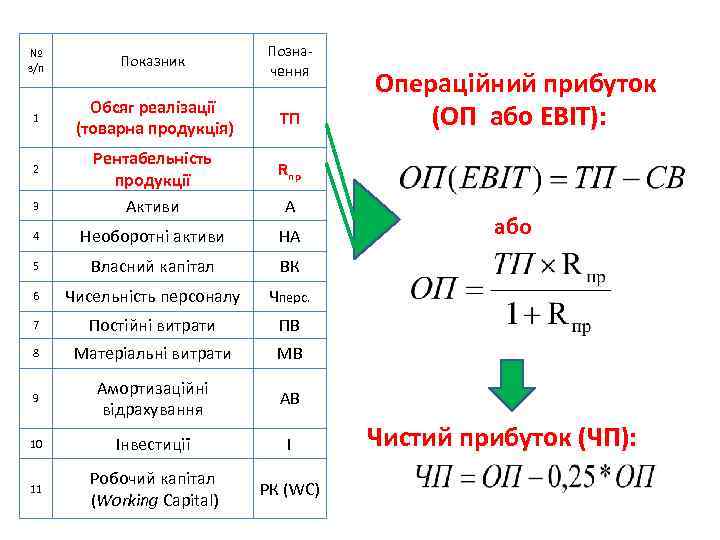 | № з/п | Показник | Позначення |
|---|---|---|
| 1 | Обсяг реалізації (товарна продукція) | ТП |
| 2 | Рентабельність продукції | $R_{пр}$ |
| 3 | Активи | А |
| 4 | Необоротні активи | НА |
| 5 | Власний капітал | ВК |
| 6 | Чисельність персоналу | Чперс. |
| 7 | Постійні витрати | ПВ |
| 8 | Матеріальні витрати | МВ |
| 9 | Амортизаційні відрахування | АВ |
| 10 | Інвестиції | І |
| 11 | Робочий капітал (Working Capital) | РК (WC) |

Операційний прибуток (ОП або EBIT):

$ОП(EBIT) = ТП - СВ$

або

$ОП = \frac{ТП \times R_{пр}}{1 + R_{пр}}$

Чистий прибуток (ЧП):

$ЧП = ОП - 0,25 * ОП$